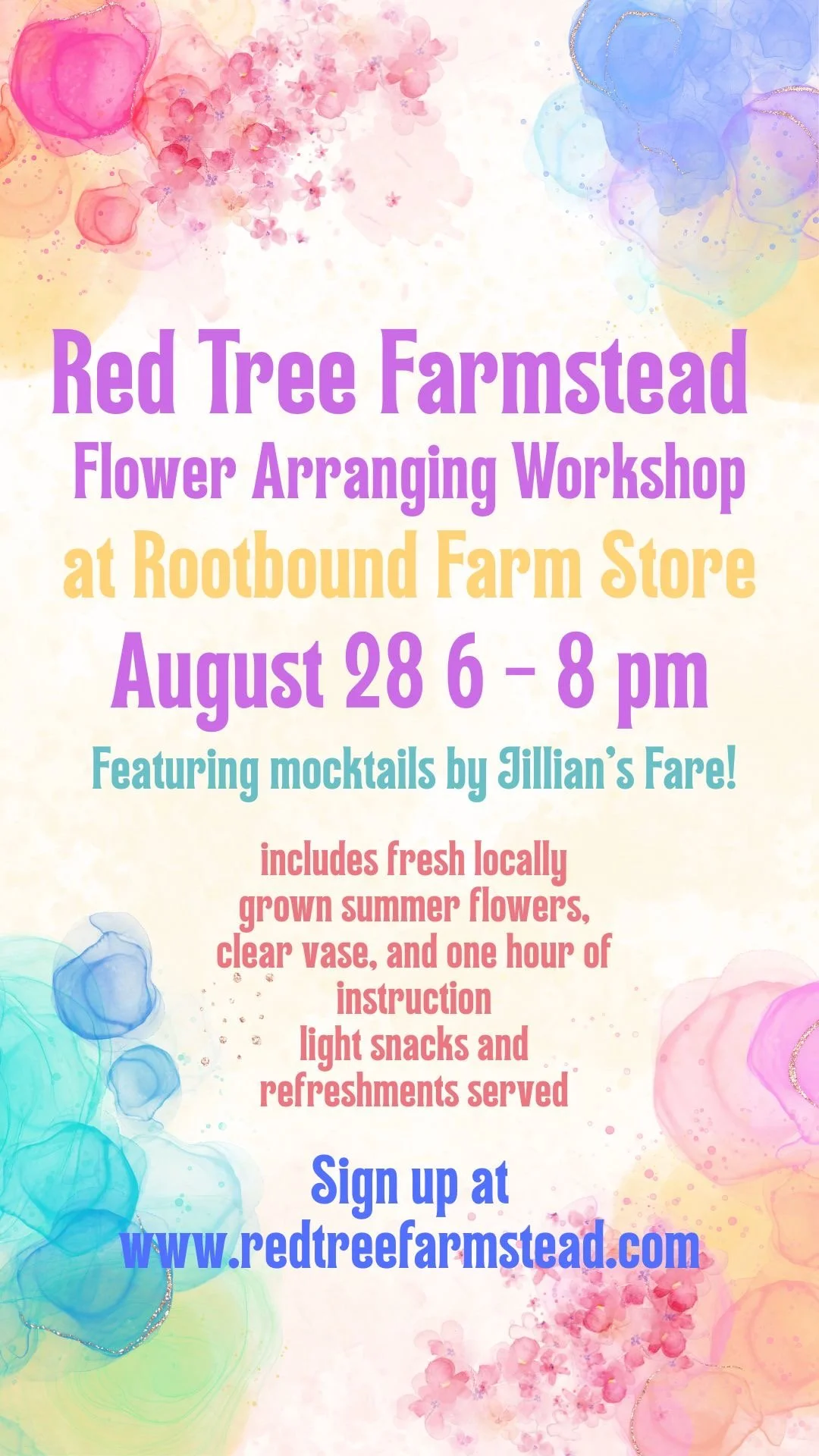 Red Tree Farmstead
Flower Arranging Workshop
at Rootbound Farm Store
August 28 6 - 8 pm

Featuring mocktails by Jillian's Fare!

includes fresh locally grown summer flowers, clear vase, and one hour of instruction
light snacks and refreshments served

Sign up at
www.redtreefarmstead.com